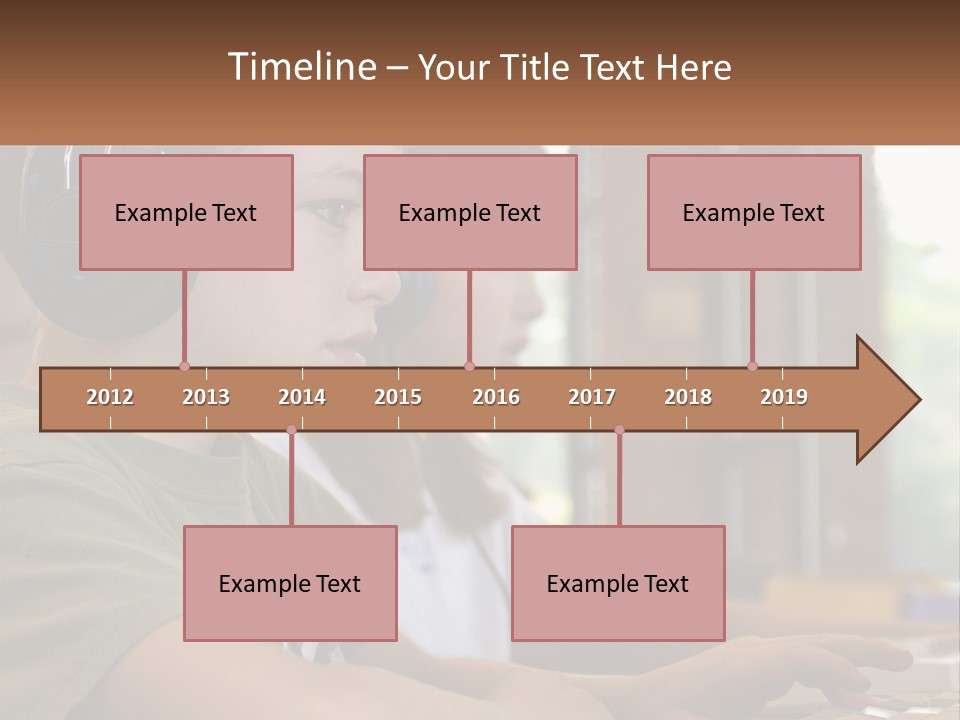 Timeline – Your Title Text Here

Example Text

Example Text

Example Text

2012 2013 2014 2015 2016 2017 2018 2019

Example Text

Example Text